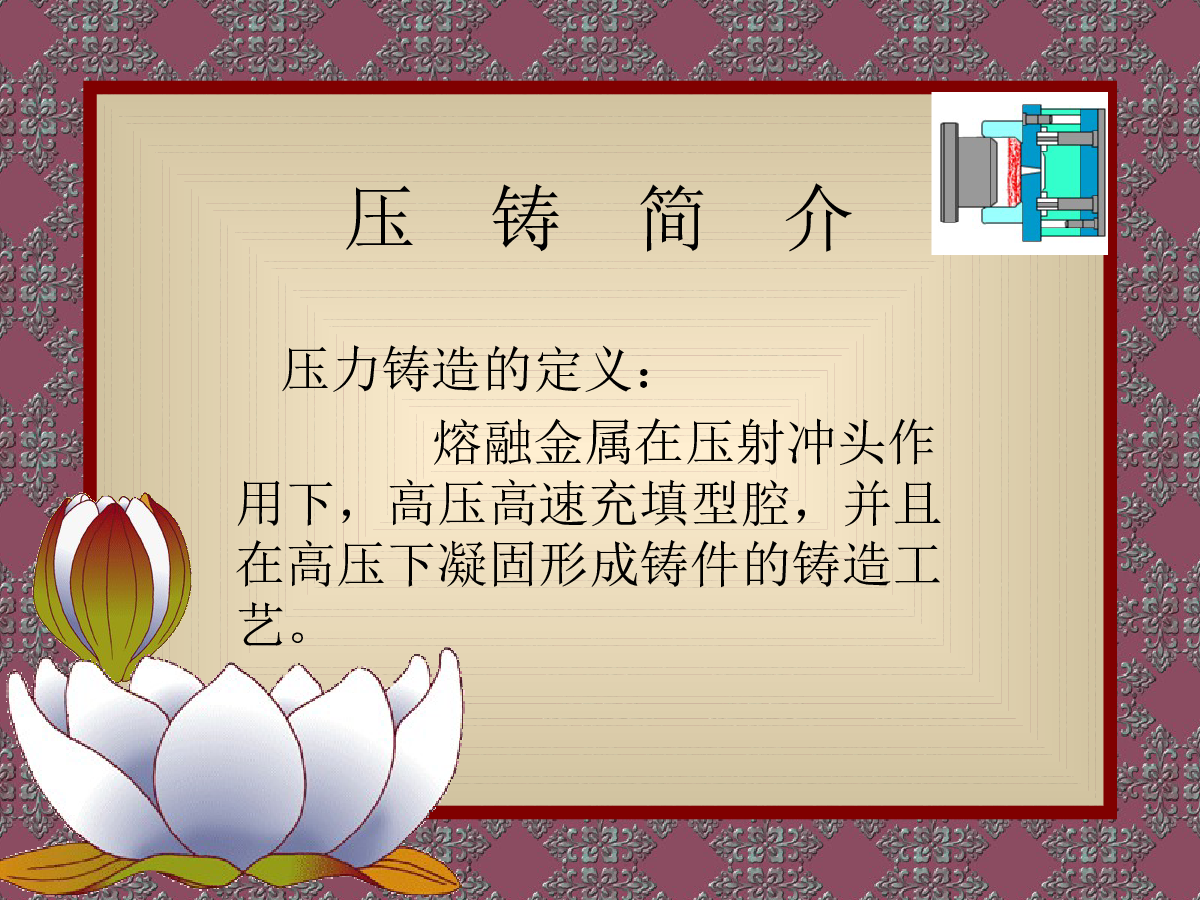 压 铸 简 介

压力铸造的定义：

熔融金属在压射冲头作用下，高压高速充填型腔，并且在高压下凝固形成铸件的铸造工艺。